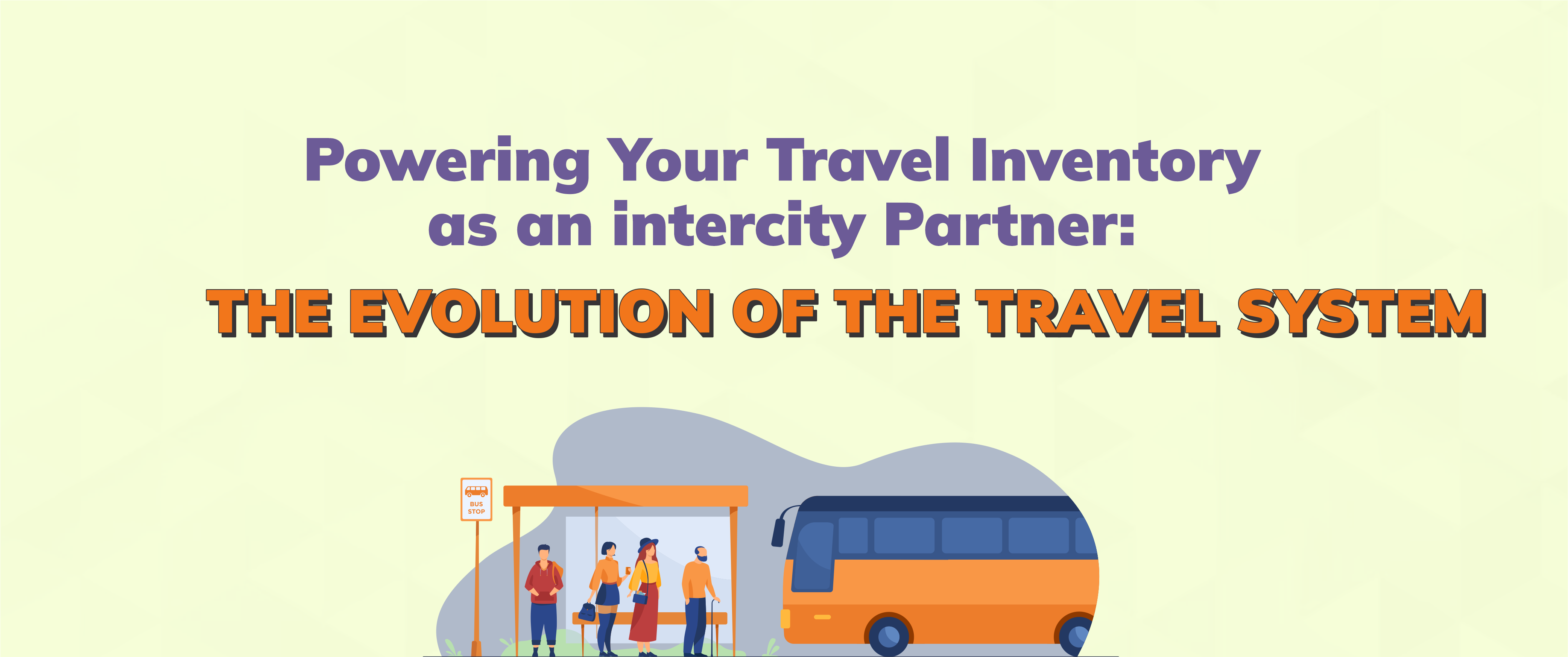 Powering Your Travel Inventory as an intercity Partner:

THE EVOLUTION OF THE TRAVEL SYSTEM

BUS STOP